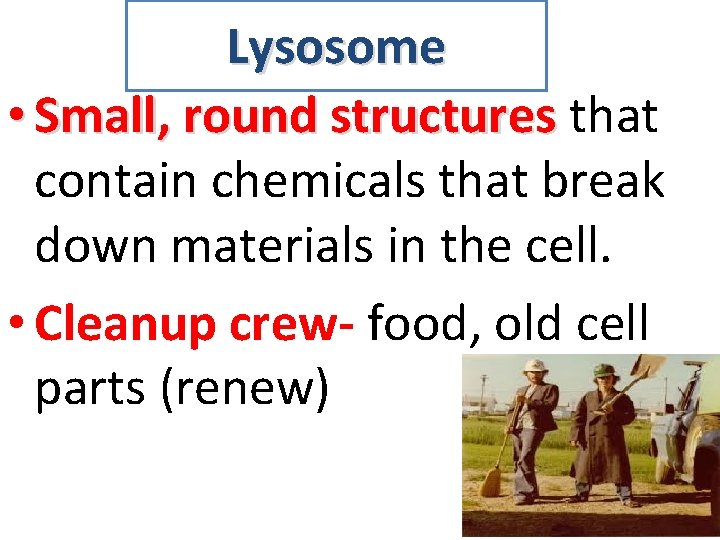 Lysosome

• Small, round structures that contain chemicals that break down materials in the cell.

• Cleanup crew- food, old cell parts (renew)